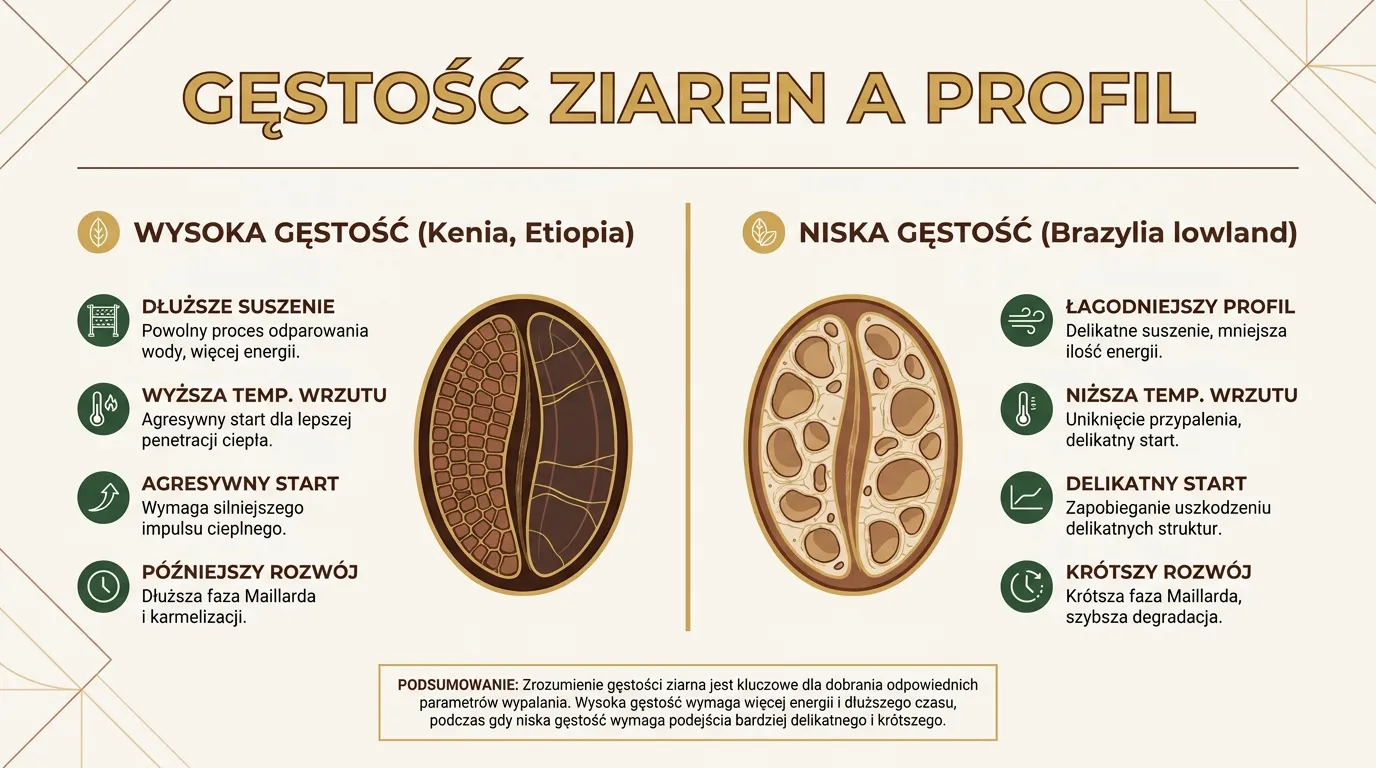 GĘSTOŚĆ ZIAREN A PROFIL

WYSOKA GĘSTOŚĆ (Kenia, Etiopia)

DŁUŻSZE SUSZENIE
Powolny proces odparowania wody, więcej energii.

WYŻSZA TEMP. WRZUTU
Agresywny start dla lepszej penetracji ciepła.

AGRESYWNY START
Wymaga silniejszego impulsu cieplnego.

PÓŹNIEJSZY ROZWÓJ
Dłuższa faza Maillarda i karmelizacji.

NISKA GĘSTOŚĆ (Brazylia lowland)

ŁAGODNIEJSZY PROFIL
Delikatne suszenie, mniejsza ilość energii.

NIŻSZA TEMP. WRZUTU
Uniknięcie przypalenia, delikatny start.

DELIKATNY START
Zapobieganie uszkodzeniu delikatnych struktur.

KRÓTSZY ROZWÓJ
Krótsza faza Maillarda, szybsza degradacja.

PODSUMOWANIE: Zrozumienie gęstości ziarna jest kluczowe dla dobrania odpowiednich parametrów wypalania. Wysoka gęstość wymaga więcej energii i dłuższego czasu, podczas gdy niska gęstość wymaga podejścia bardziej delikatnego i krótszego.